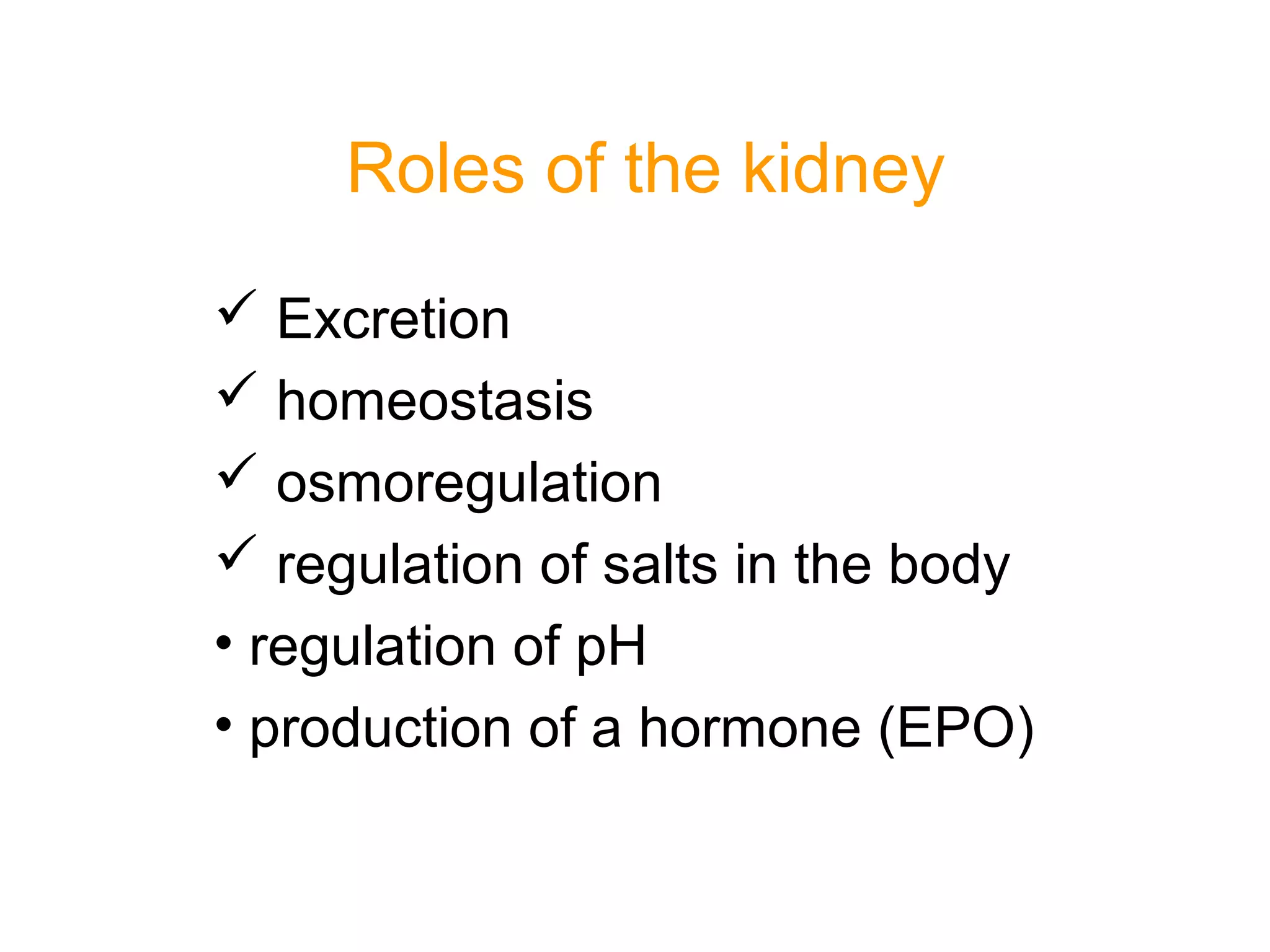 Roles of the kidney

✓ Excretion
✓ homeostasis
✓ osmoregulation
✓ regulation of salts in the body
• regulation of pH
• production of a hormone (EPO)